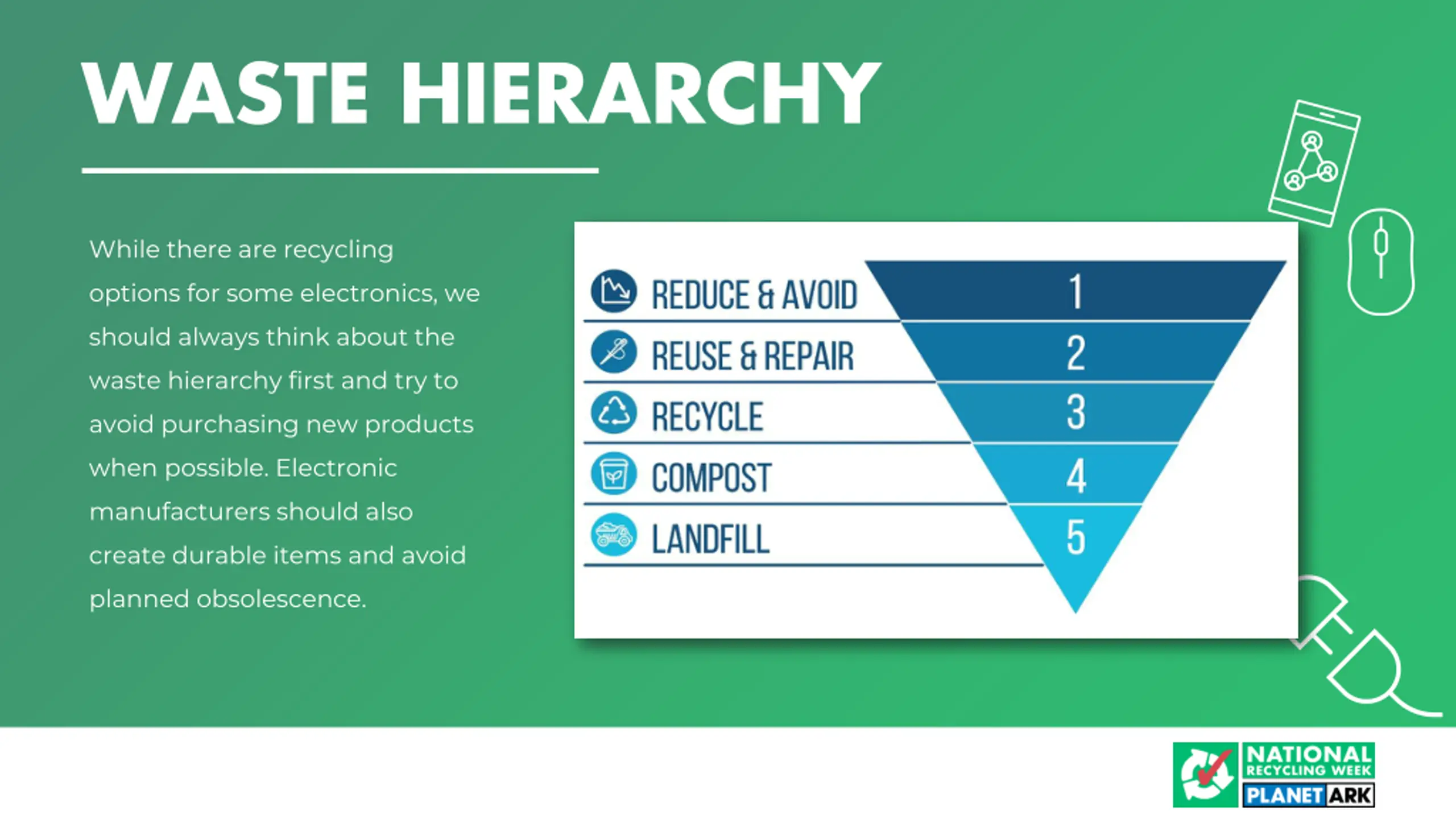 WASTE HIERARCHY

While there are recycling options for some electronics, we should always think about the waste hierarchy first and try to avoid purchasing new products when possible. Electronic manufacturers should also create durable items and avoid planned obsolescence.

REDUCE & AVOID 1
REUSE & REPAIR 2
RECYCLE 3
COMPOST 4
LANDFILL 5

NATIONAL RECYCLING WEEK
PLANET ARK